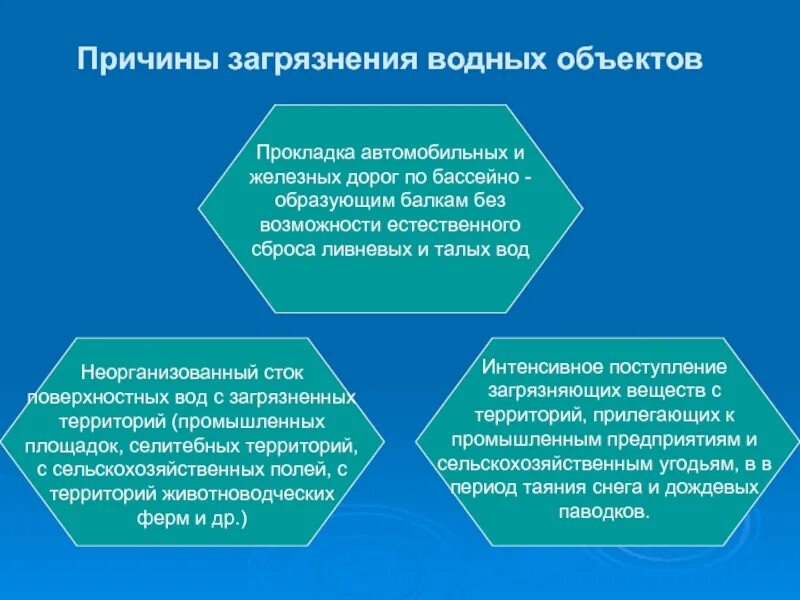 Причины загрязнения водных объектов

Прокладка автомобильных и железных дорог по бассейно - образующим балкам без возможности естественного сброса ливневых и талых вод

Неорганизованный сток поверхностных вод с загрязненных территорий (промышленных площадок, селитебных территорий, с сельскохозяйственных полей, с территорий животноводческих ферм и др.)

Интенсивное поступление загрязняющих веществ с территорий, прилегающих к промышленным предприятиям и сельскохозяйственным угодьям, в в период таяния снега и дождевых паводков.